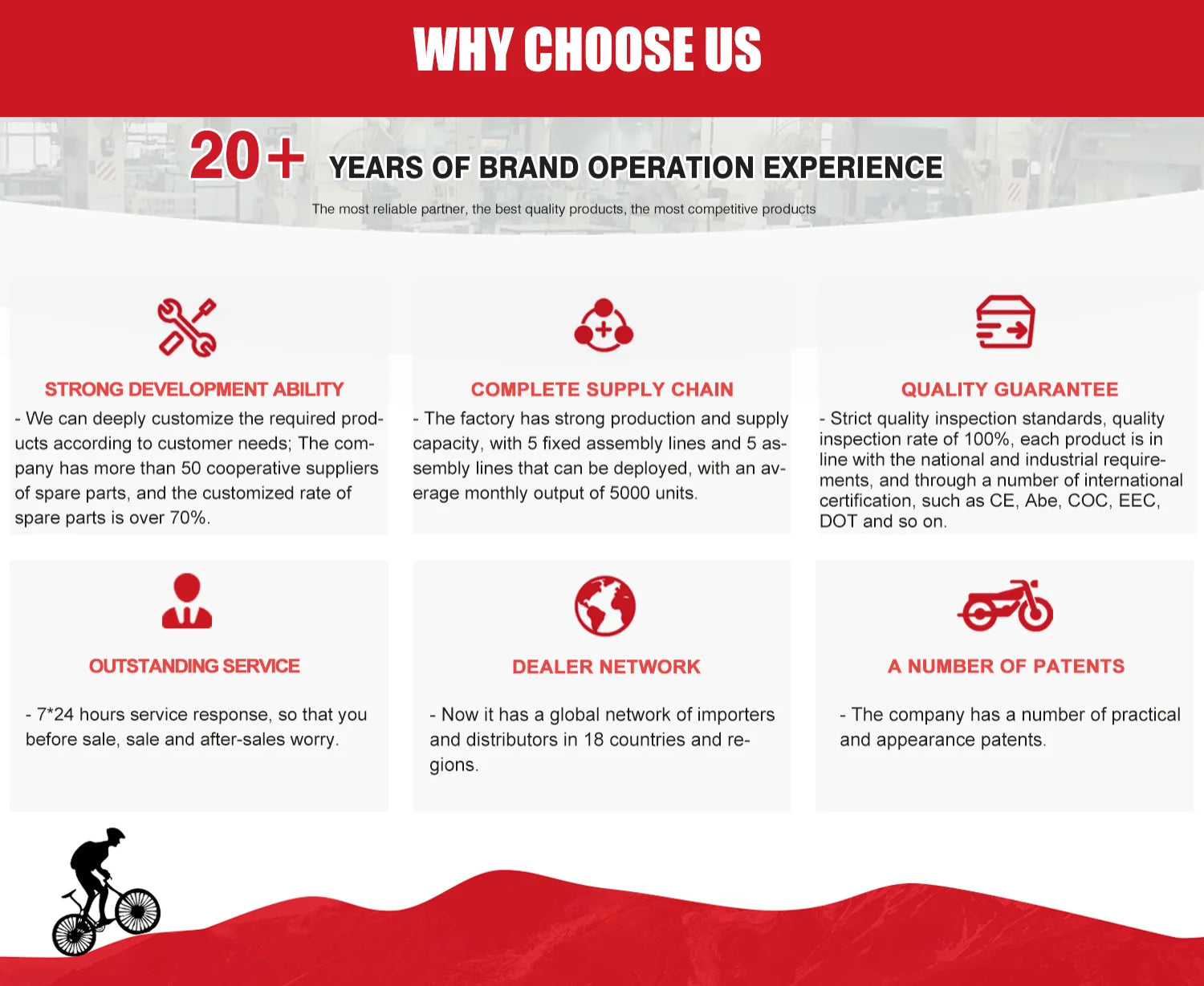 WHY CHOOSE US

20+ YEARS OF BRAND OPERATION EXPERIENCE

The most reliable partner, the best quality products, the most competitive products

STRONG DEVELOPMENT ABILITY

- We can deeply customize the required products according to customer needs; The company has more than 50 cooperative suppliers of spare parts, and the customized rate of spare parts is over 70%.

COMPLETE SUPPLY CHAIN

- The factory has strong production and supply capacity, with 5 fixed assembly lines and 5 assembly lines that can be deployed, with an average monthly output of 5000 units.

QUALITY GUARANTEE

- Strict quality inspection standards, quality inspection rate of 100%, each product is in line with the national and industrial requirements, and through a number of international certification, such as CE, Abe, COC, EEC, DOT and so on.

OUTSTANDING SERVICE

- 7*24 hours service response, so that you before sale, sale and after-sales worry.

DEALER NETWORK

- Now it has a global network of importers and distributors in 18 countries and regions.

A NUMBER OF PATENTS

- The company has a number of practical and appearance patents.